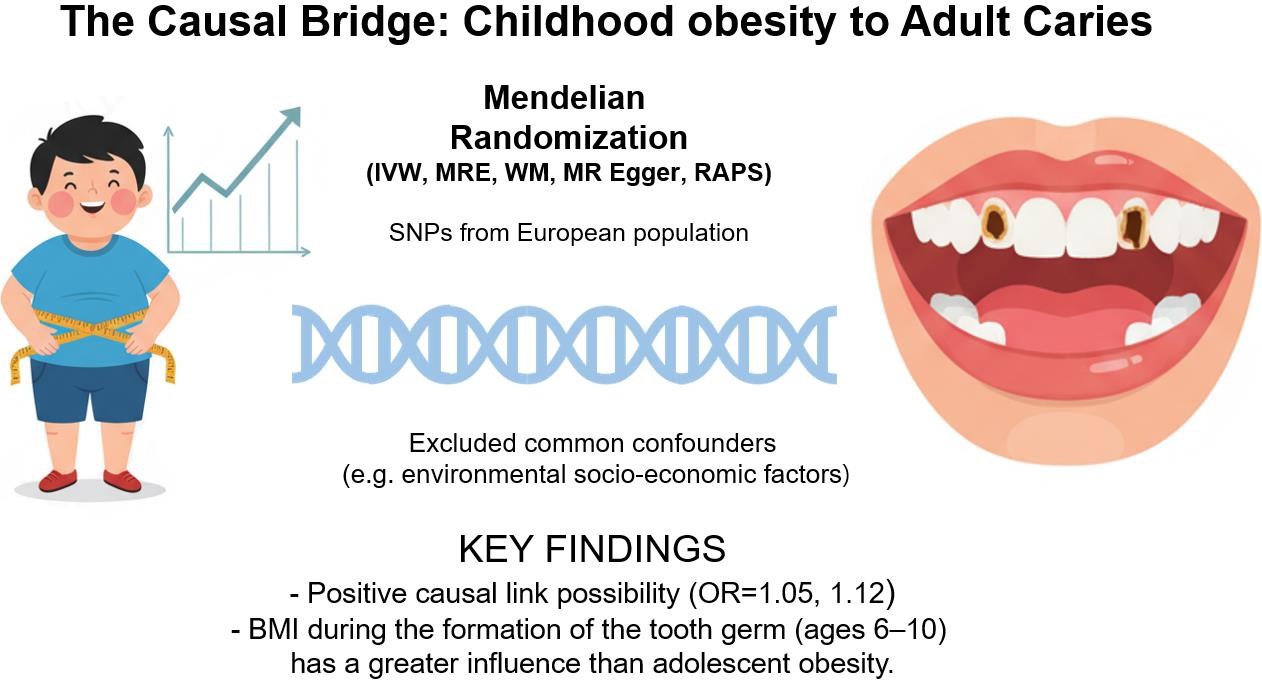 The Causal Bridge: Childhood obesity to Adult Caries

Mendelian Randomization
(IVW, MRE, WM, MR Egger, RAPS)

SNPs from European population

Excluded common confounders
(e.g. environmental socio-economic factors)

KEY FINDINGS
- Positive causal link possibility (OR=1.05, 1.12)
- BMI during the formation of the tooth germ (ages 6–10) has a greater influence than adolescent obesity.